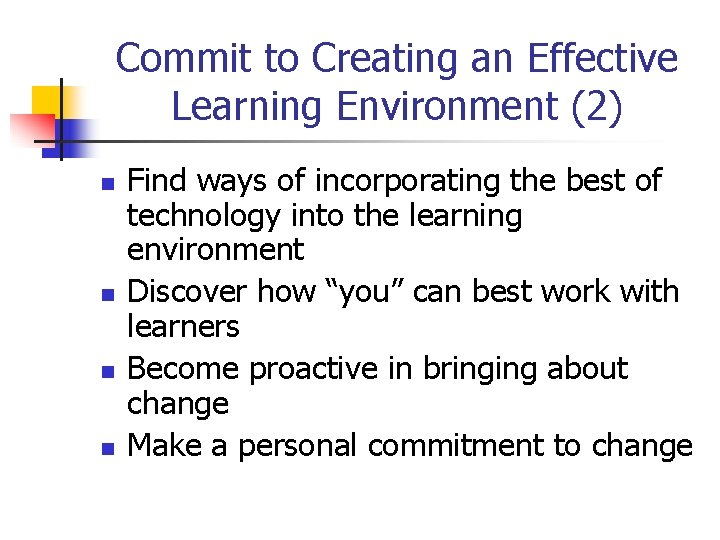 Commit to Creating an Effective Learning Environment (2)

- Find ways of incorporating the best of technology into the learning environment
- Discover how “you” can best work with learners
- Become proactive in bringing about change
- Make a personal commitment to change